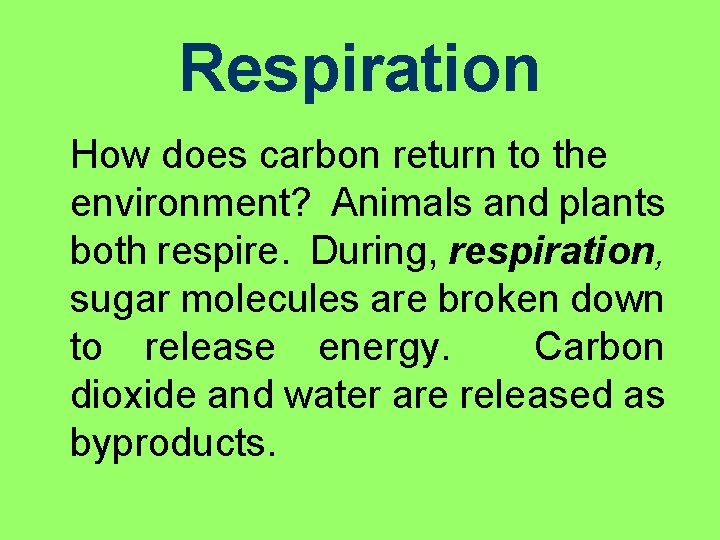 Respiration

How does carbon return to the environment? Animals and plants both respire. During, respiration, sugar molecules are broken down to release energy. Carbon dioxide and water are released as byproducts.